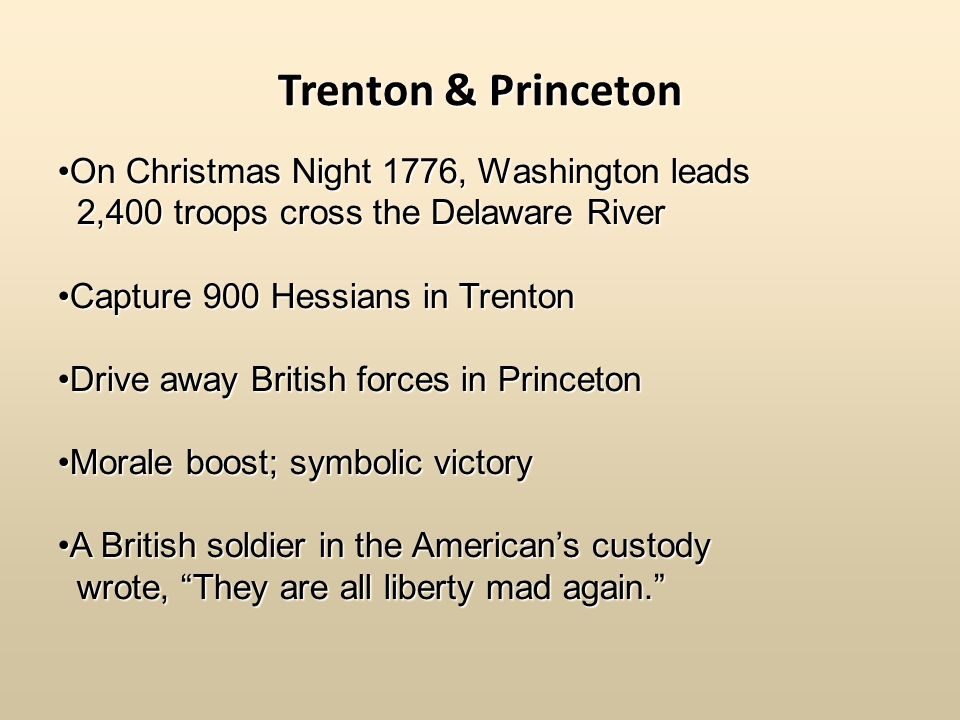 Trenton & Princeton

•On Christmas Night 1776, Washington leads 2,400 troops cross the Delaware River

•Capture 900 Hessians in Trenton

•Drive away British forces in Princeton

•Morale boost; symbolic victory

•A British soldier in the American’s custody wrote, “They are all liberty mad again.”